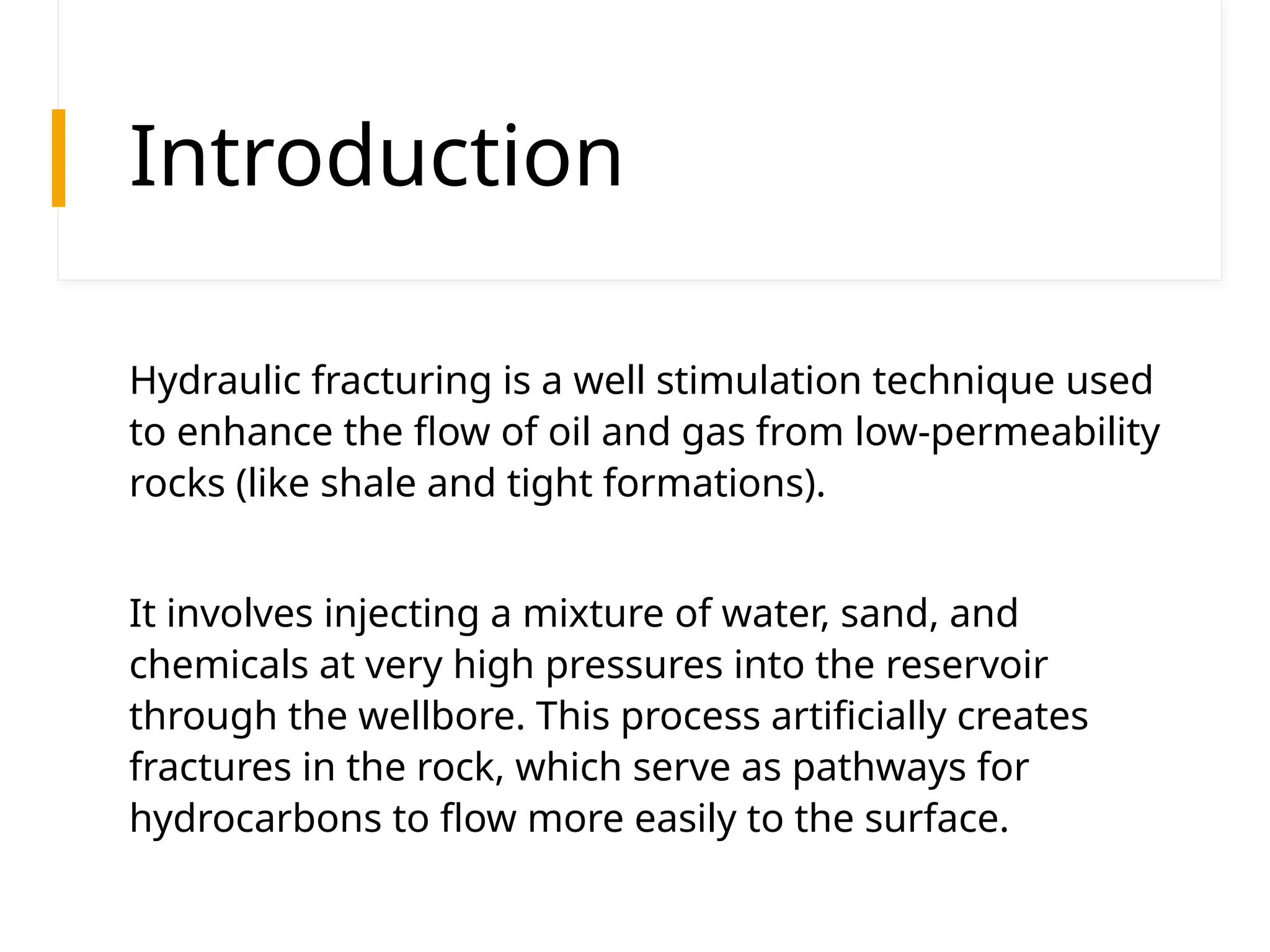 Introduction

Hydraulic fracturing is a well stimulation technique used to enhance the flow of oil and gas from low-permeability rocks (like shale and tight formations).

It involves injecting a mixture of water, sand, and chemicals at very high pressures into the reservoir through the wellbore. This process artificially creates fractures in the rock, which serve as pathways for hydrocarbons to flow more easily to the surface.